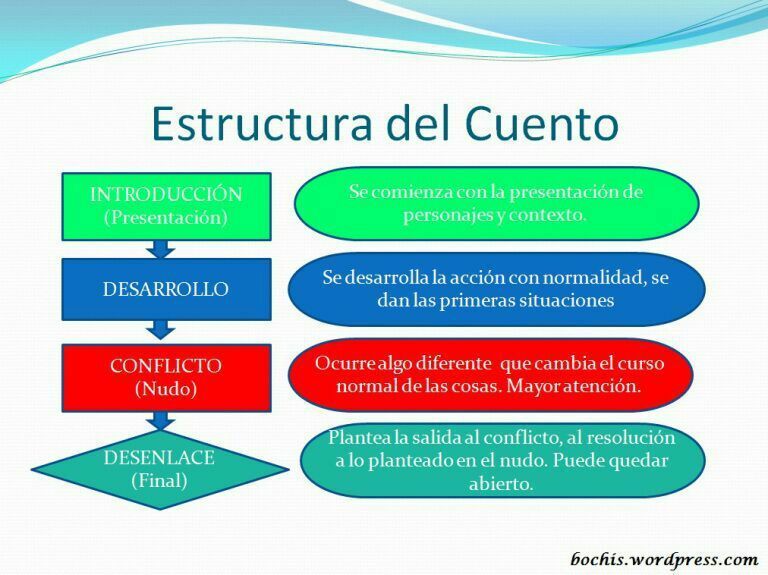 Estructura del Cuento

INTRODUCCIÓN (Presentación)

Se comienza con la presentación de personajes y contexto.

DESARROLLO

Se desarrolla la acción con normalidad, se dan las primeras situaciones

CONFLICTO (Nudo)

Ocurre algo diferente que cambia el curso normal de las cosas. Mayor atención.

DESENLACE (Final)

Plantea la salida al conflicto, al resolución a lo planteado en el nudo. Puede quedar abierto.

bochis.wordpress.com